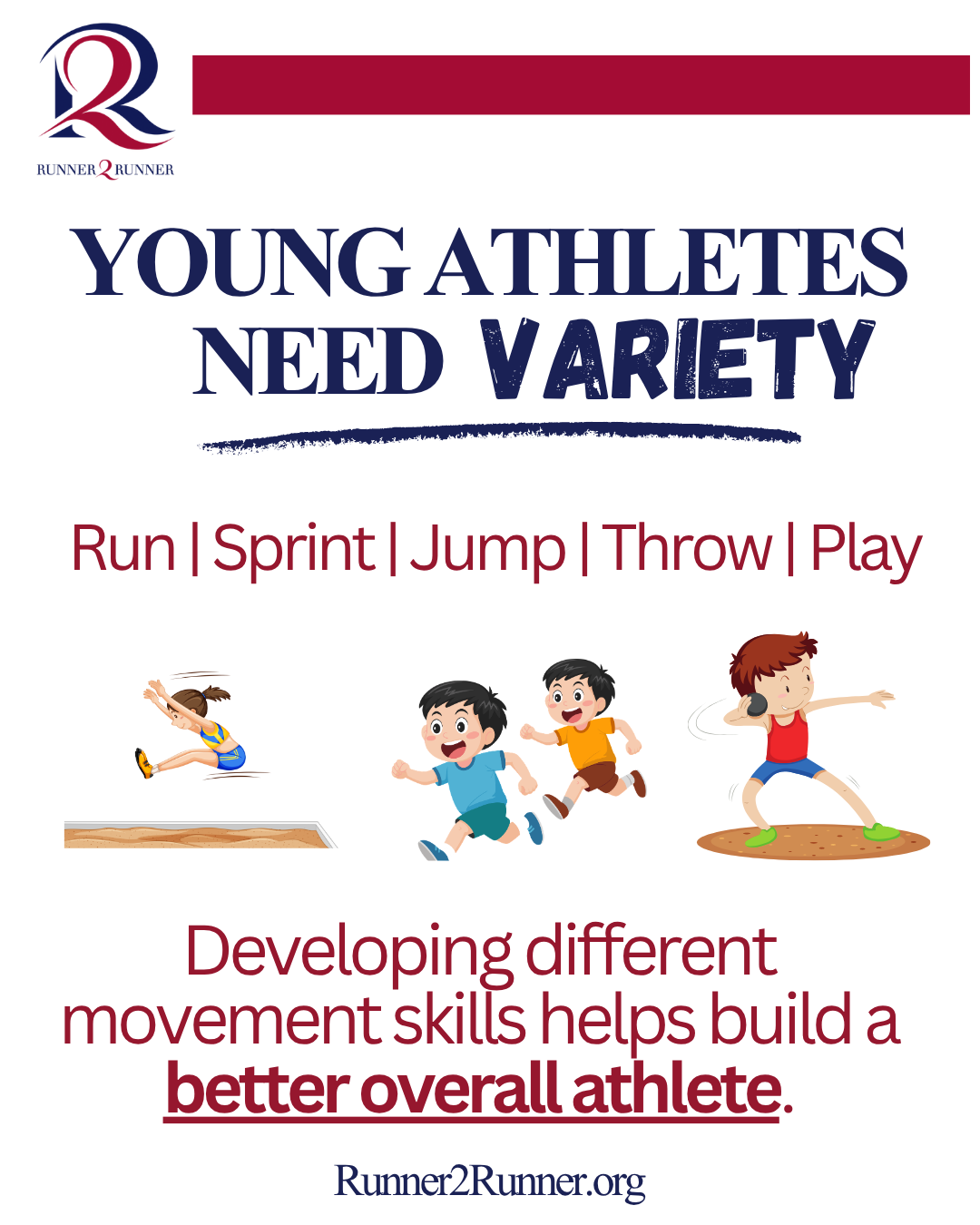 RUNNER 2 RUNNER

YOUNG ATHLETES NEED VARIETY

Run | Sprint | Jump | Throw | Play

Developing different movement skills helps build a better overall athlete.

Runner2Runner.org